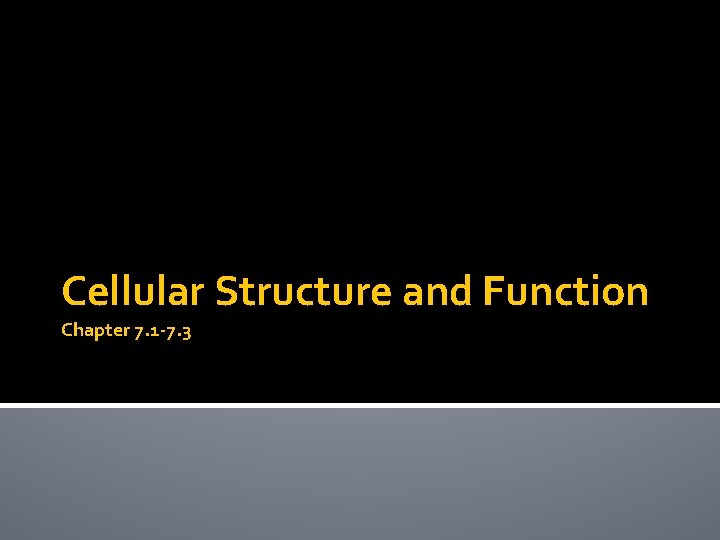 Cellular Structure and Function

Chapter 7.1-7.3